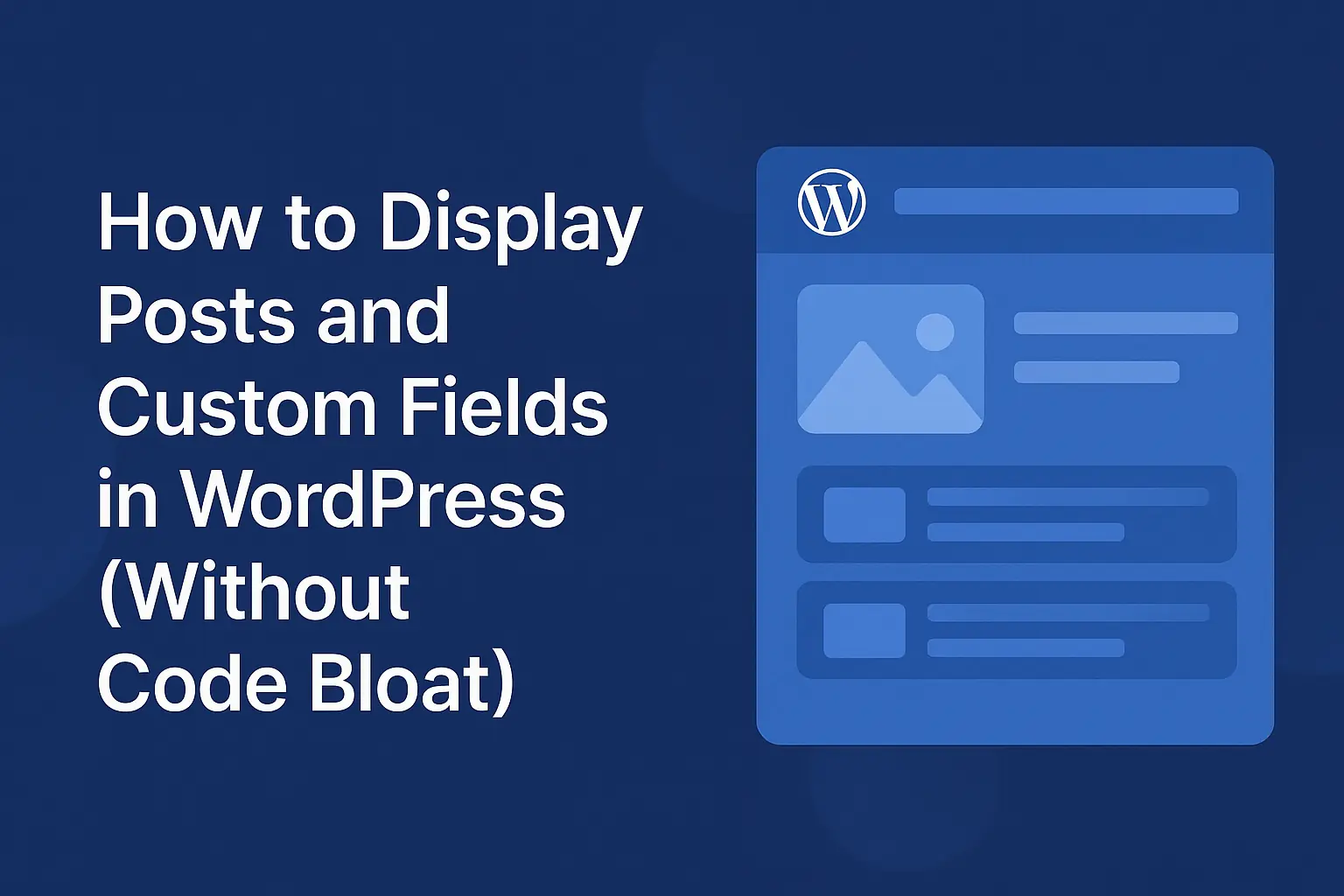 How to Display Posts and Custom Fields in WordPress (Without Code Bloat)